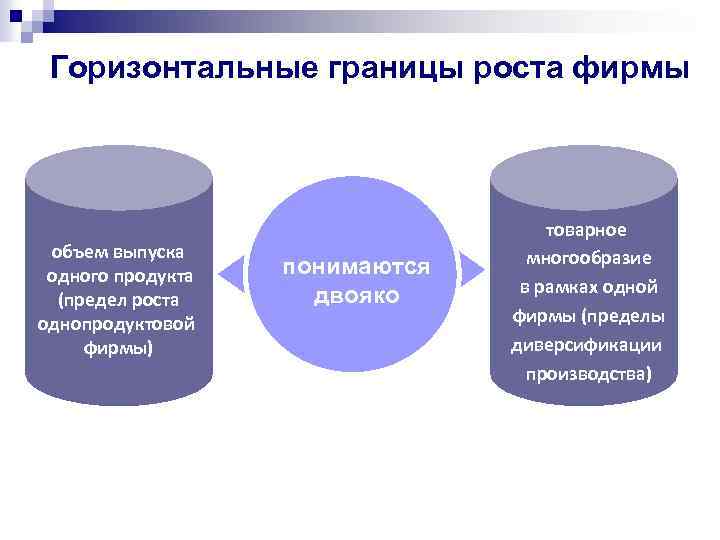 Горизонтальные границы роста фирмы

объем выпуска одного продукта (предел роста однопродуктовой фирмы)

понимаются двояко

товарное многообразие в рамках одной фирмы (пределы диверсификации производства)